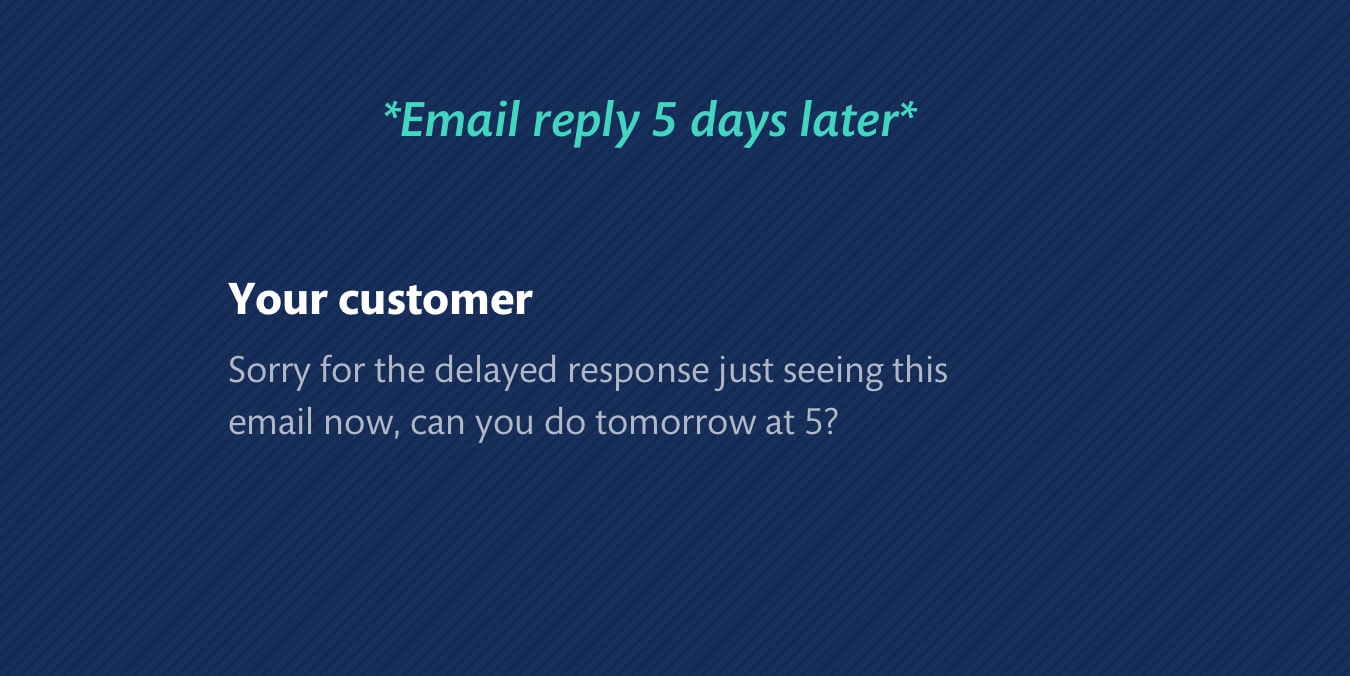 *Email reply 5 days later*

Your customer

Sorry for the delayed response just seeing this email now, can you do tomorrow at 5?